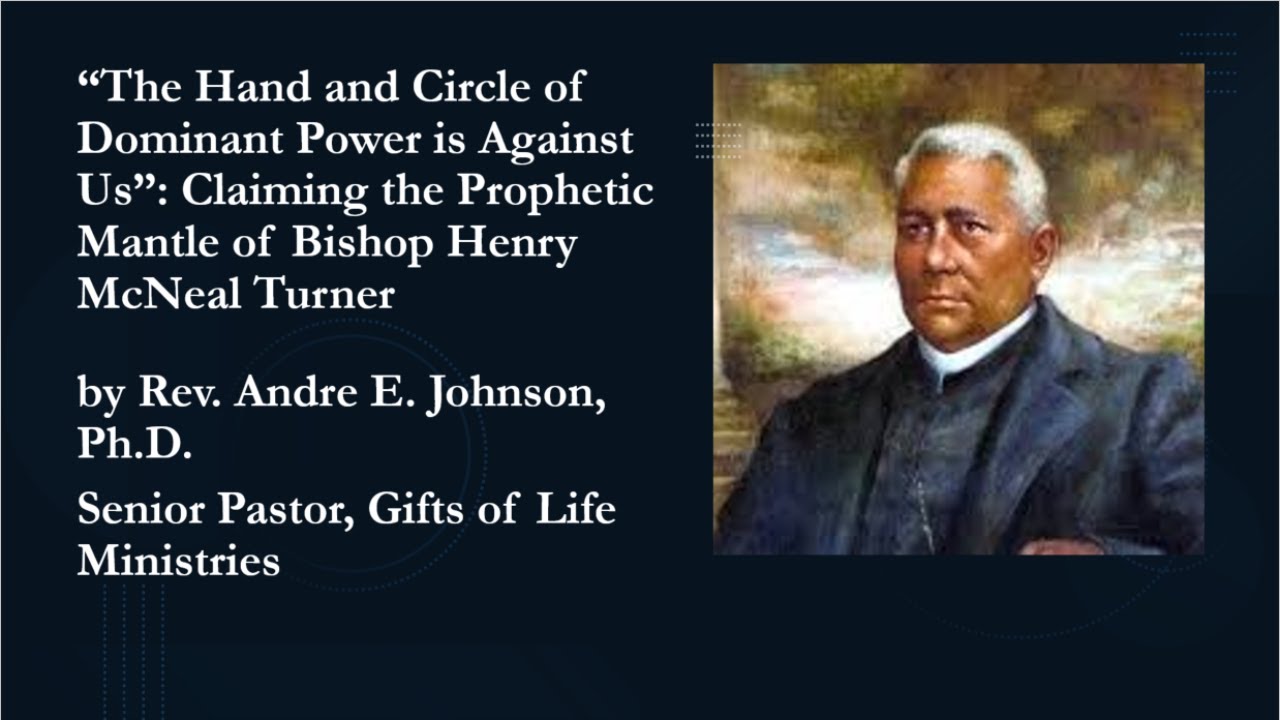 “The Hand and Circle of Dominant Power is Against Us”: Claiming the Prophetic Mantle of Bishop Henry McNeal Turner

by Rev. Andre E. Johnson, Ph.D.

Senior Pastor, Gifts of Life Ministries